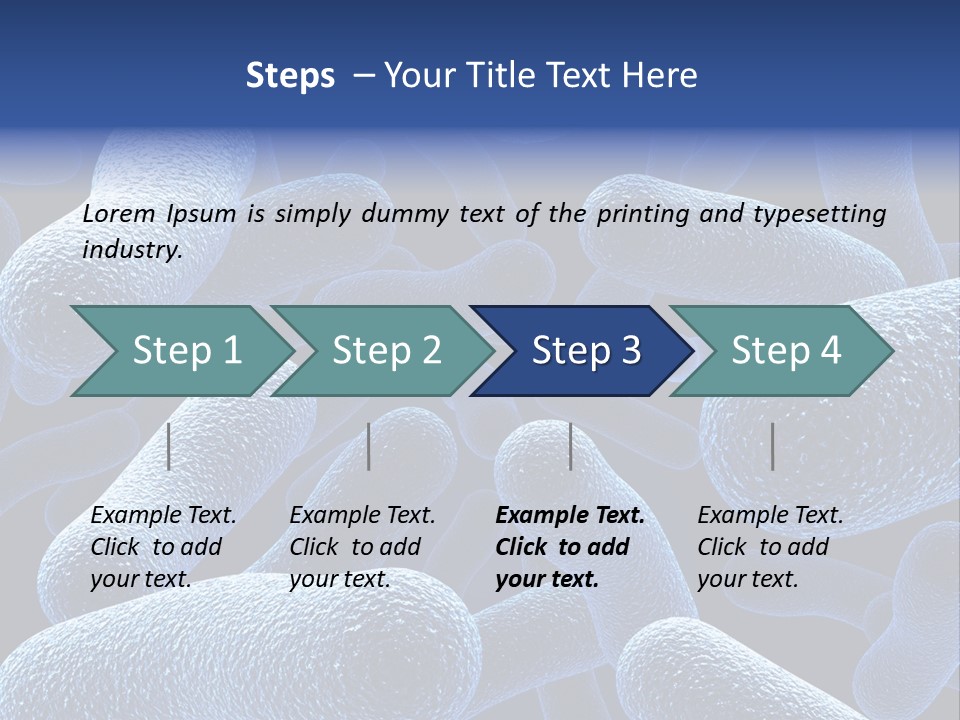 Steps – Your Title Text Here

Lorem Ipsum is simply dummy text of the printing and typesetting industry.

Step 1

Step 2

Step 3

Step 4

Example Text. Click to add your text.

Example Text. Click to add your text.

Example Text. Click to add your text.

Example Text. Click to add your text.